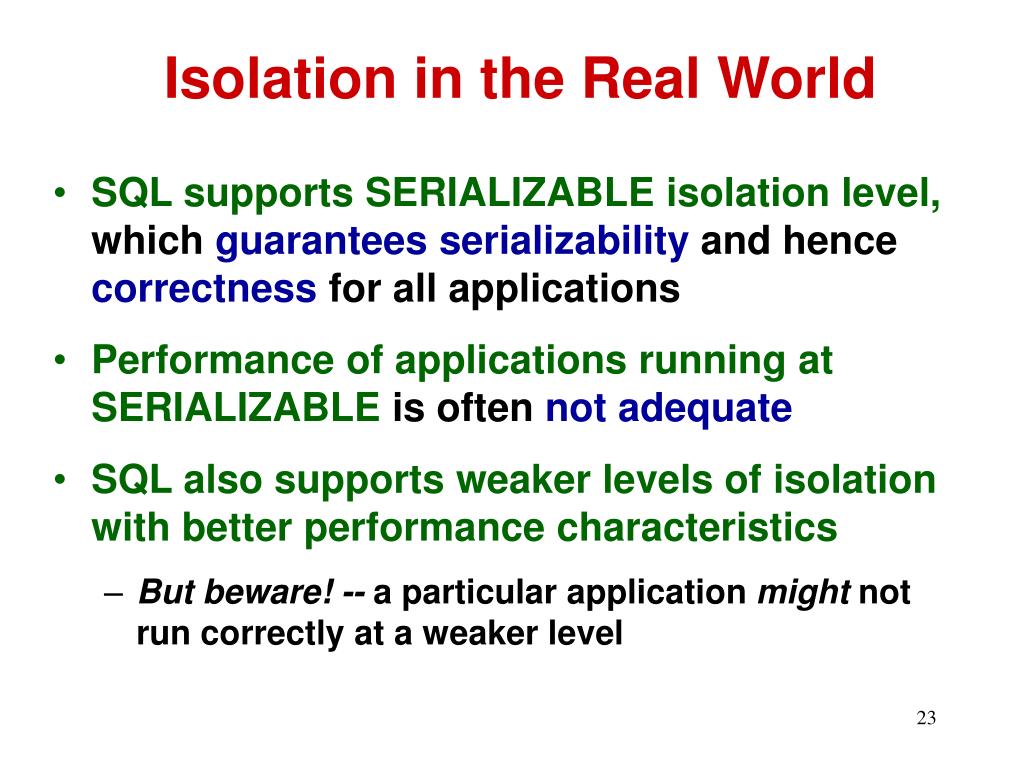 Isolation in the Real World

• SQL supports SERIALIZABLE isolation level, which guarantees serializability and hence correctness for all applications

• Performance of applications running at SERIALIZABLE is often not adequate

• SQL also supports weaker levels of isolation with better performance characteristics

– But beware! -- a particular application might not run correctly at a weaker level

23